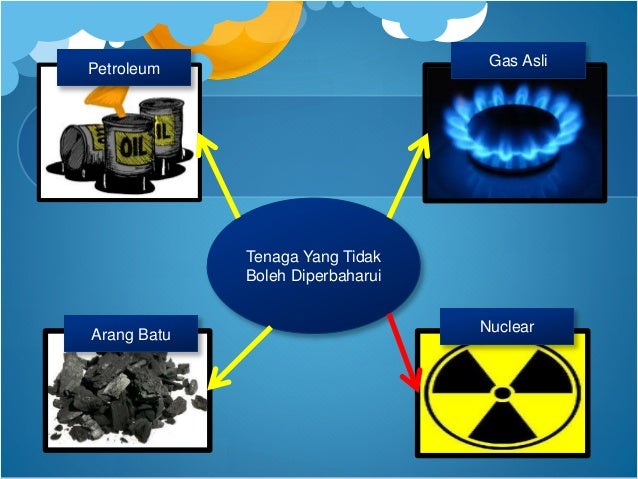 Petroleum

OIL

OIL

Gas Asli

Tenaga Yang Tidak Boleh Diperbaharui

Arang Batu

Nuclear